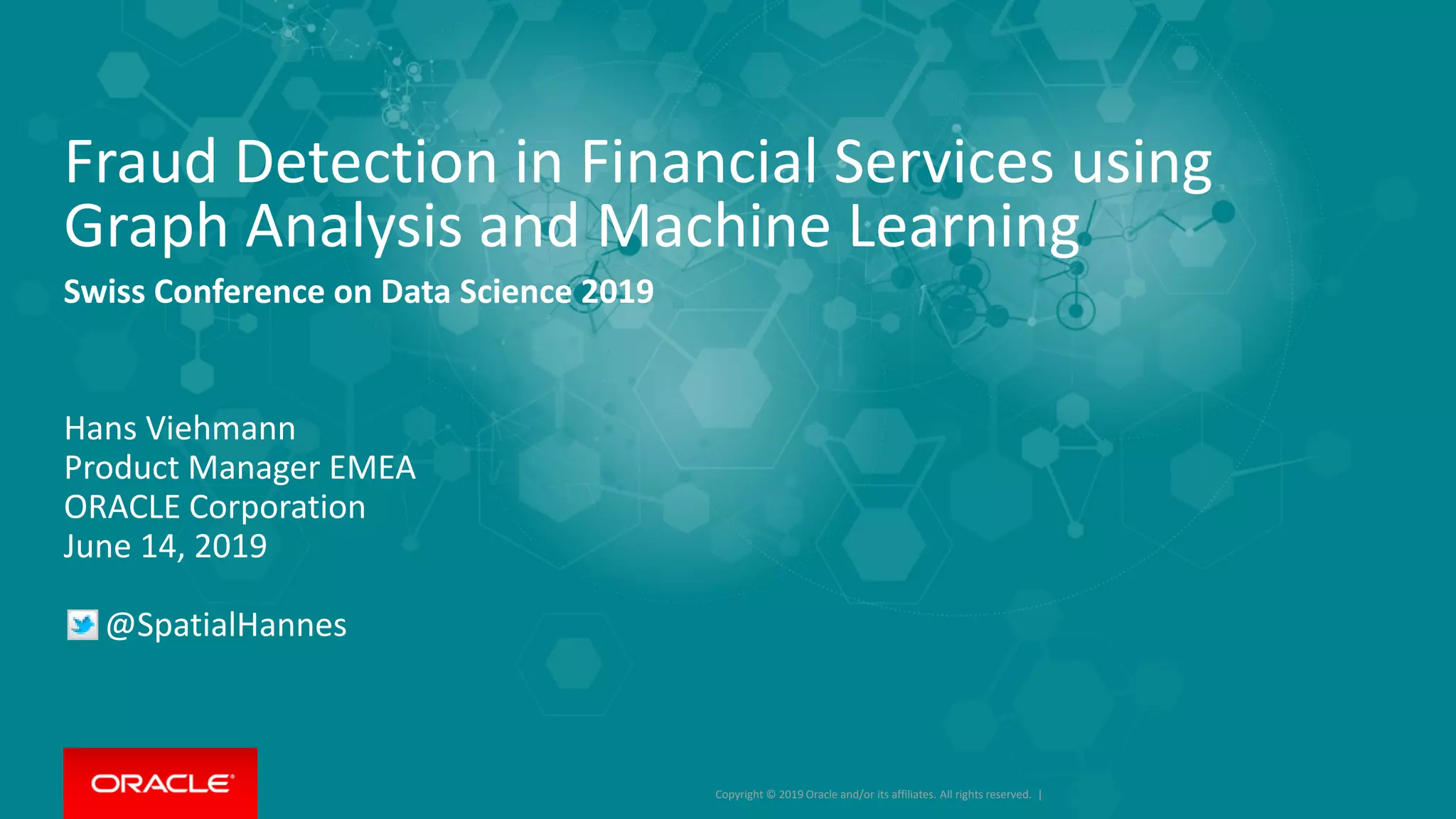 Fraud Detection in Financial Services using Graph Analysis and Machine Learning

Swiss Conference on Data Science 2019

Hans Viehmann
Product Manager EMEA
ORACLE Corporation
June 14, 2019

@SpatialHannes

ORACLE

Copyright © 2019 Oracle and/or its affiliates. All rights reserved. |